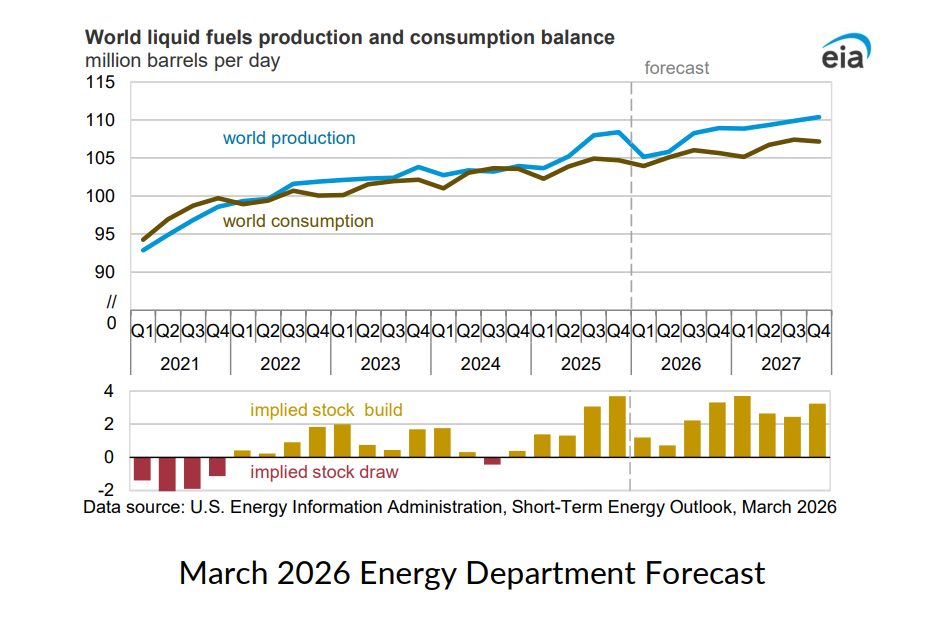 World liquid fuels production and consumption balance
million barrels per day

eia

forecast

115
110
105
100
95
90
//
0

world production
world consumption

Q1 Q2 Q3 Q4 Q1 Q2 Q3 Q4 Q1 Q2 Q3 Q4 Q1 Q2 Q3 Q4 Q1 Q2 Q3 Q4 Q1 Q2 Q3 Q4 Q1 Q2 Q3 Q4
2021 2022 2023 2024 2025 2026 2027

4
2
0
-2

implied stock build
implied stock draw

Data source: U.S. Energy Information Administration, Short-Term Energy Outlook, March 2026

March 2026 Energy Department Forecast